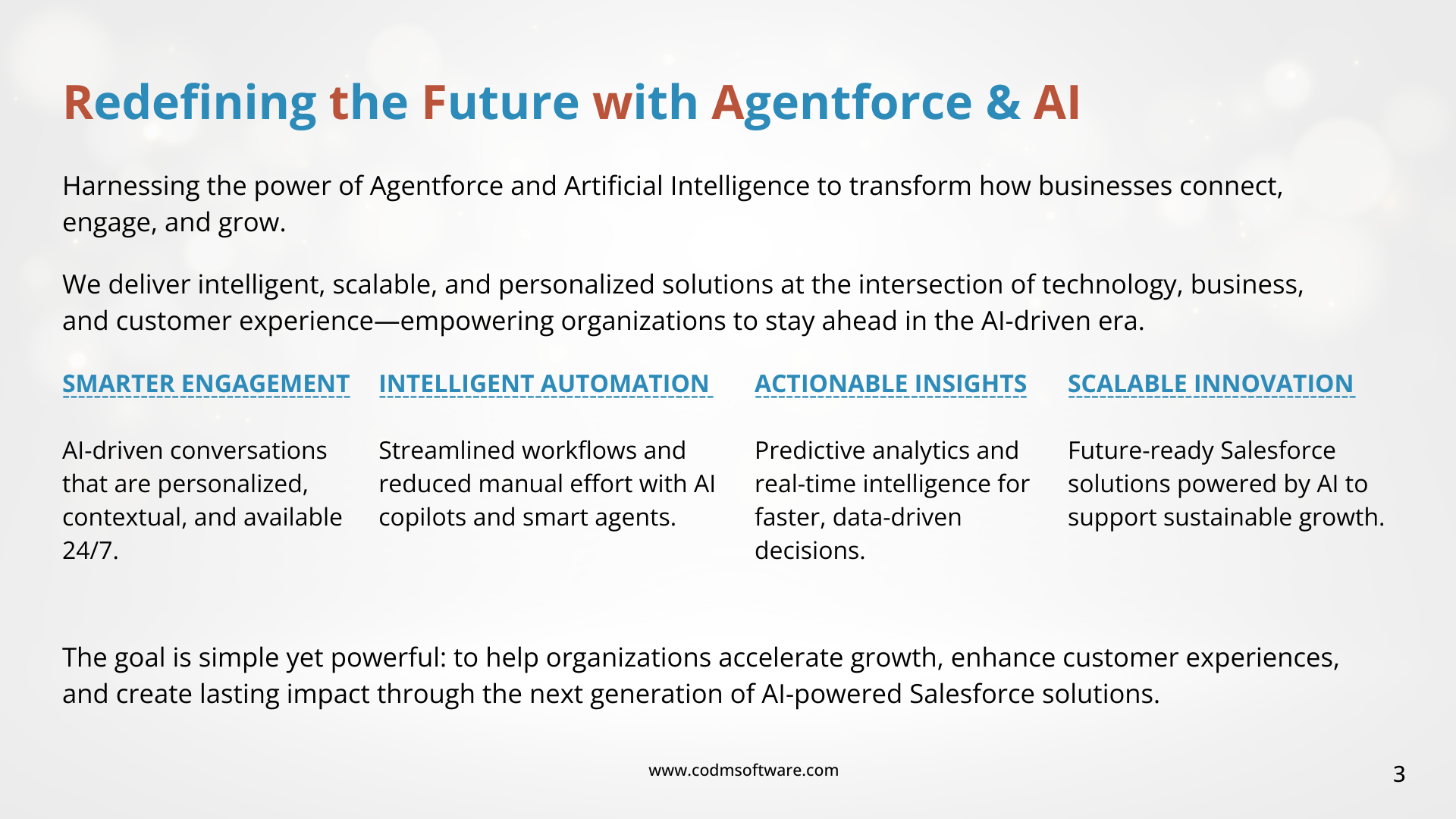 Redefining the Future with Agentforce & AI

Harnessing the power of Agentforce and Artificial Intelligence to transform how businesses connect, engage, and grow.

We deliver intelligent, scalable, and personalized solutions at the intersection of technology, business, and customer experience—empowering organizations to stay ahead in the AI-driven era.

SMARTER ENGAGEMENT

AI-driven conversations that are personalized, contextual, and available 24/7.

INTELLIGENT AUTOMATION

Streamlined workflows and reduced manual effort with AI copilots and smart agents.

ACTIONABLE INSIGHTS

Predictive analytics and real-time intelligence for faster, data-driven decisions.

SCALABLE INNOVATION

Future-ready Salesforce solutions powered by AI to support sustainable growth.

The goal is simple yet powerful: to help organizations accelerate growth, enhance customer experiences, and create lasting impact through the next generation of AI-powered Salesforce solutions.

www.codmsoftware.com

3